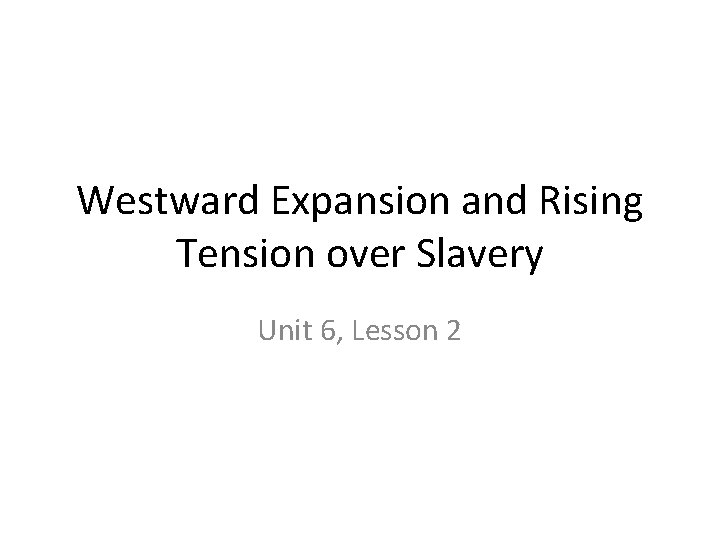 Westward Expansion and Rising Tension over Slavery

Unit 6, Lesson 2